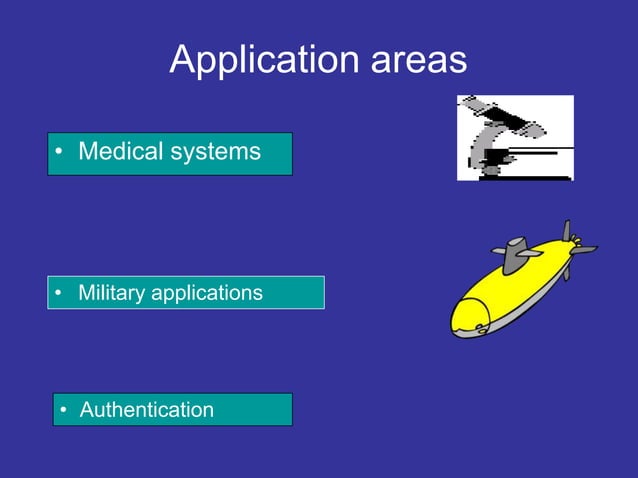 Application areas

• Medical systems

• Military applications

• Authentication